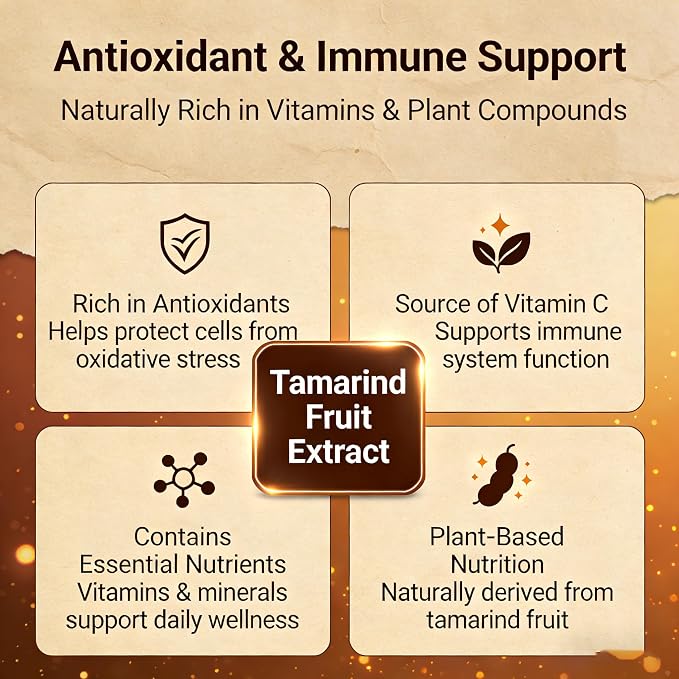 Antioxidant & Immune Support

Naturally Rich in Vitamins & Plant Compounds

Rich in Antioxidants
Helps protect cells from oxidative stress

Source of Vitamin C
Supports immune system function

Tamarind
Fruit
Extract

Contains
Essential Nutrients
Vitamins & minerals support daily wellness

Plant-Based
Nutrition
Naturally derived from tamarind fruit